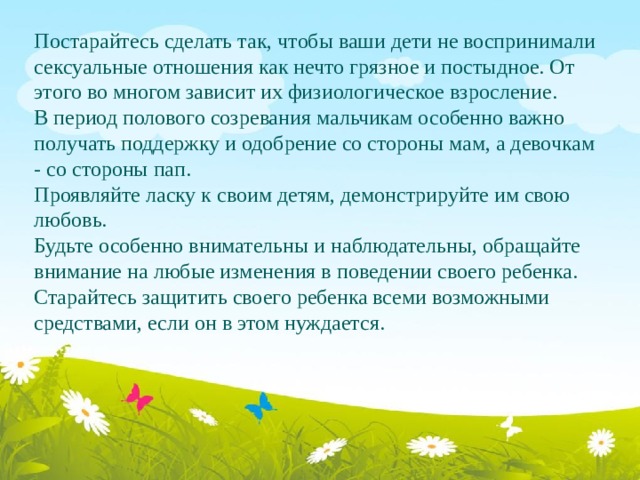 Постарайтесь сделать так, чтобы ваши дети не воспринимали сексуальные отношения как нечто грязное и постыдное. От этого во многом зависит их физиологическое взросление.
В период полового созревания мальчикам особенно важно получать поддержку и одобрение со стороны мам, а девочкам - со стороны пап.
Проявляйте ласку к своим детям, демонстрируйте им свою любовь.
Будьте особенно внимательны и наблюдательны, обращайте внимание на любые изменения в поведении своего ребенка.
Старайтесь защитить своего ребенка всеми возможными средствами, если он в этом нуждается.